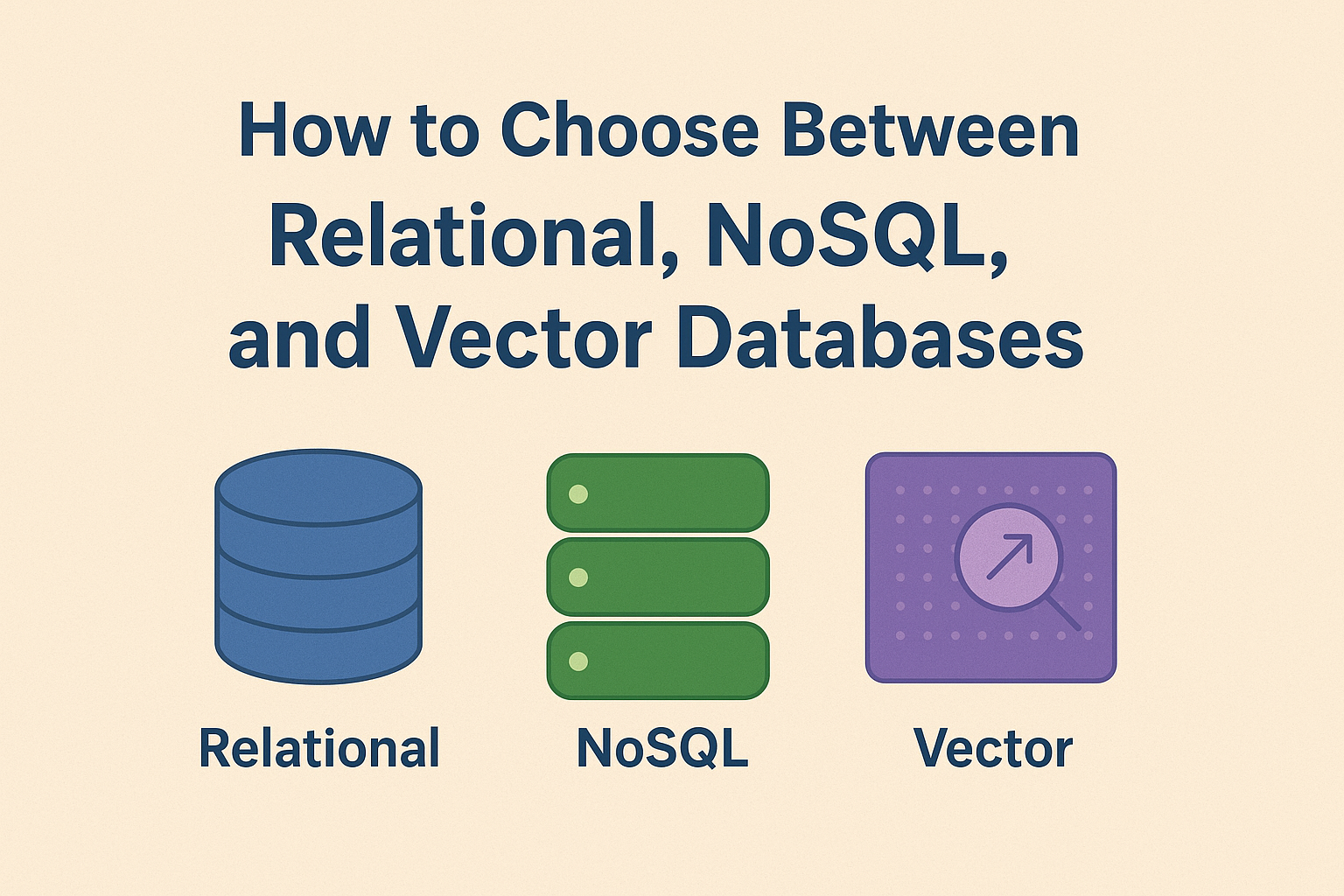 How to Choose Between Relational, NoSQL, and Vector Databases

Relational

NoSQL

Vector